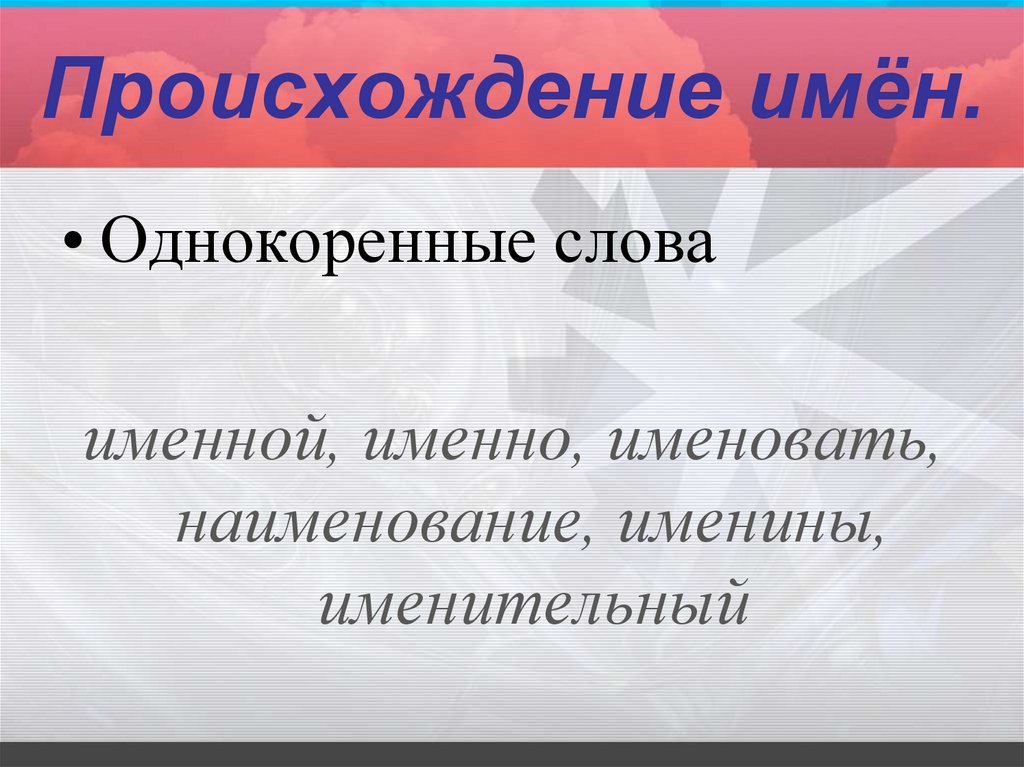 Происхождение имён.

• Однокоренные слова

именной, именно, именовать, наименование, именины, именительный